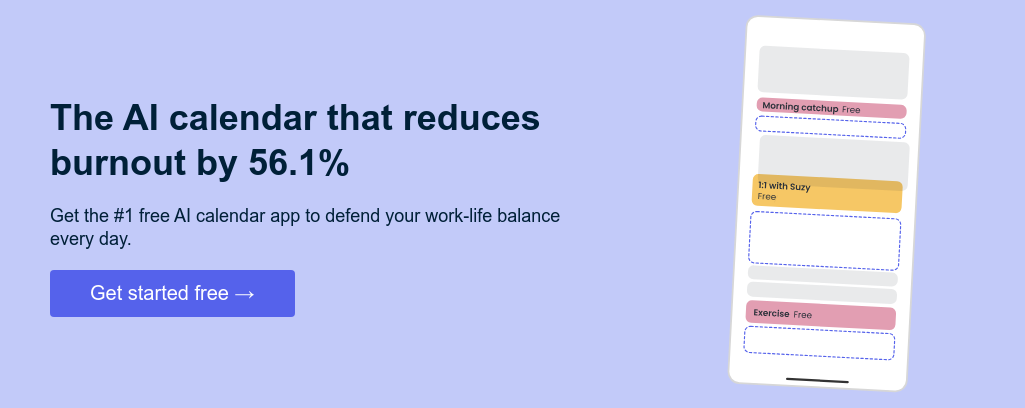 The AI calendar that reduces burnout by 56.1%

Get the #1 free AI calendar app to defend your work-life balance every day.

Get started free →

Morning catchup Free

1:1 with Suzy
Free

Exercise Free